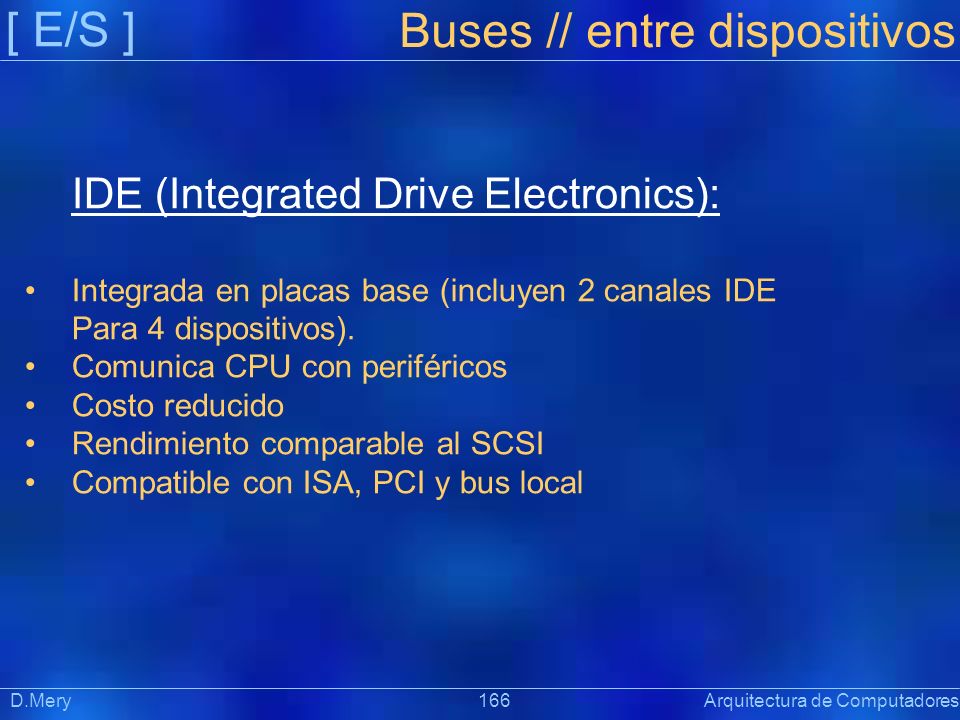 [ E/S ] Buses // entre dispositivos

IDE (Integrated Drive Electronics):

• Integrada en placas base (incluyen 2 canales IDE Para 4 dispositivos).
• Comunica CPU con periféricos
• Costo reducido
• Rendimiento comparable al SCSI
• Compatible con ISA, PCI y bus local

D.Mery 166 Arquitectura de Computadores